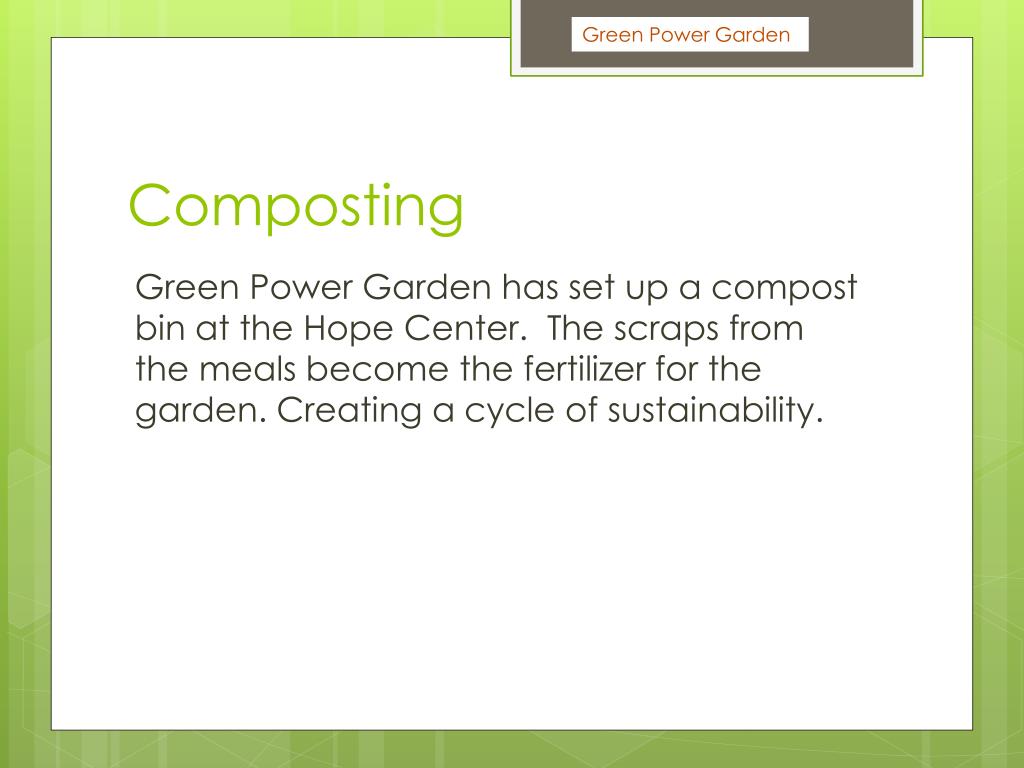 Green Power Garden

Composting

Green Power Garden has set up a compost bin at the Hope Center. The scraps from the meals become the fertilizer for the garden. Creating a cycle of sustainability.